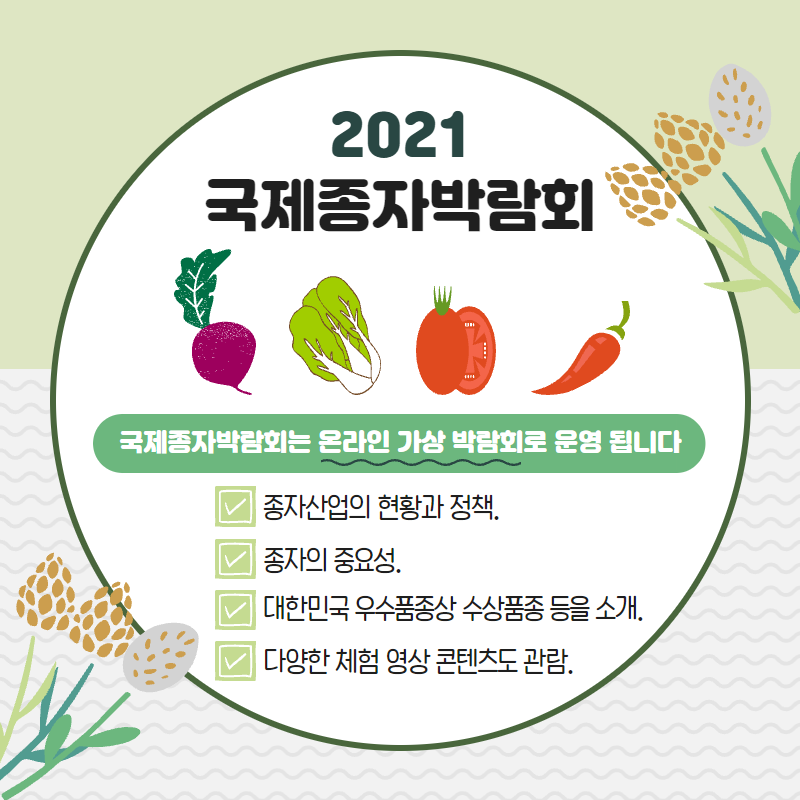 2021
국제종자박람회

국제종자박람회는 온라인 가상 박람회로 운영 됩니다

종자산업의 현황과 정책.

종자의 중요성.

대한민국 우수품종상 수상품종 등을 소개.

다양한 체험 영상 콘텐츠도 관람.